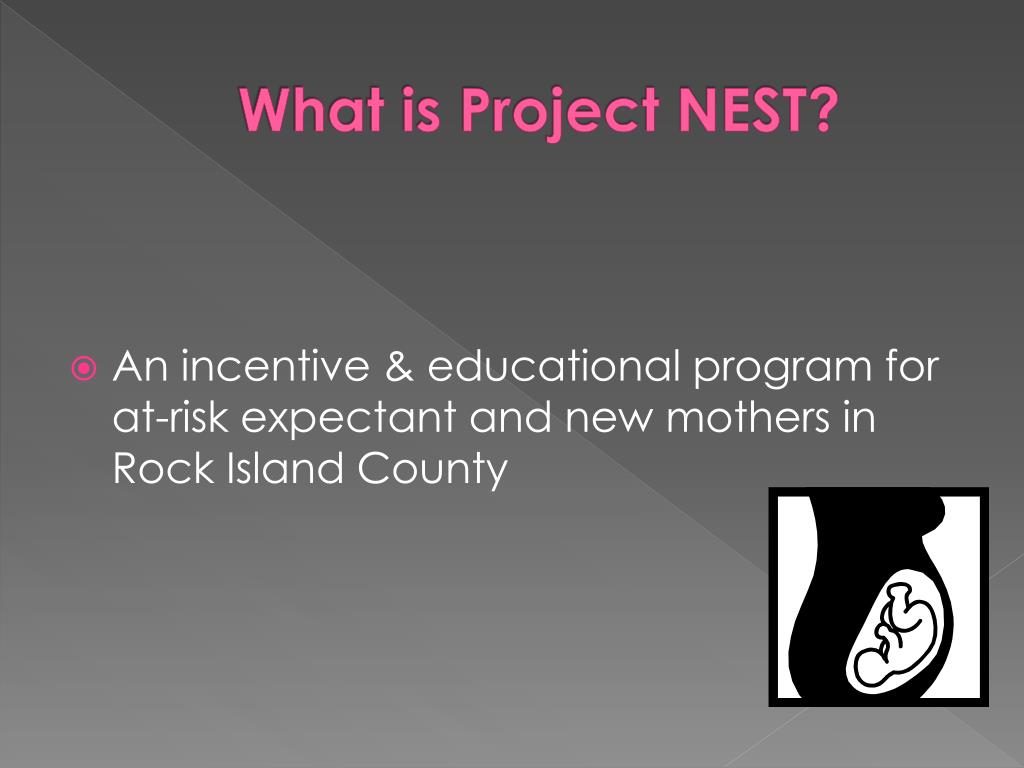 What is Project NEST?

An incentive & educational program for at-risk expectant and new mothers in Rock Island County